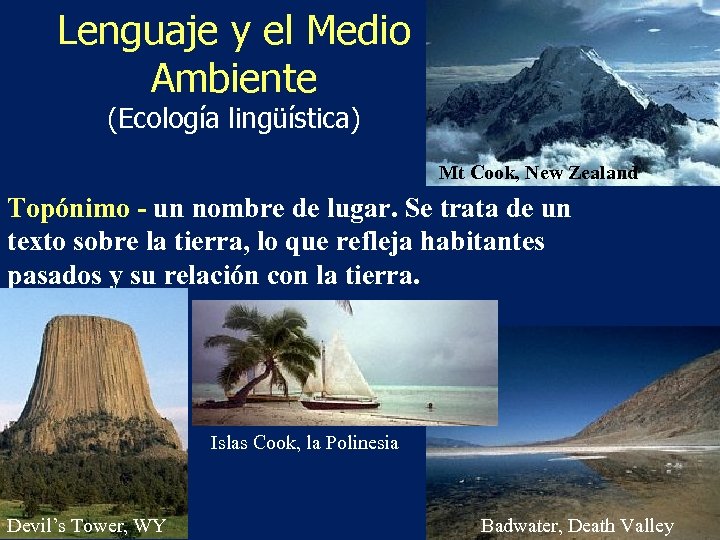 Lenguaje y el Medio Ambiente
(Ecología lingüística)

Mt Cook, New Zealand

Topónimo - un nombre de lugar. Se trata de un texto sobre la tierra, lo que refleja habitantes pasados y su relación con la tierra.

Islas Cook, la Polinesia

Devil's Tower, WY

Badwater, Death Valley